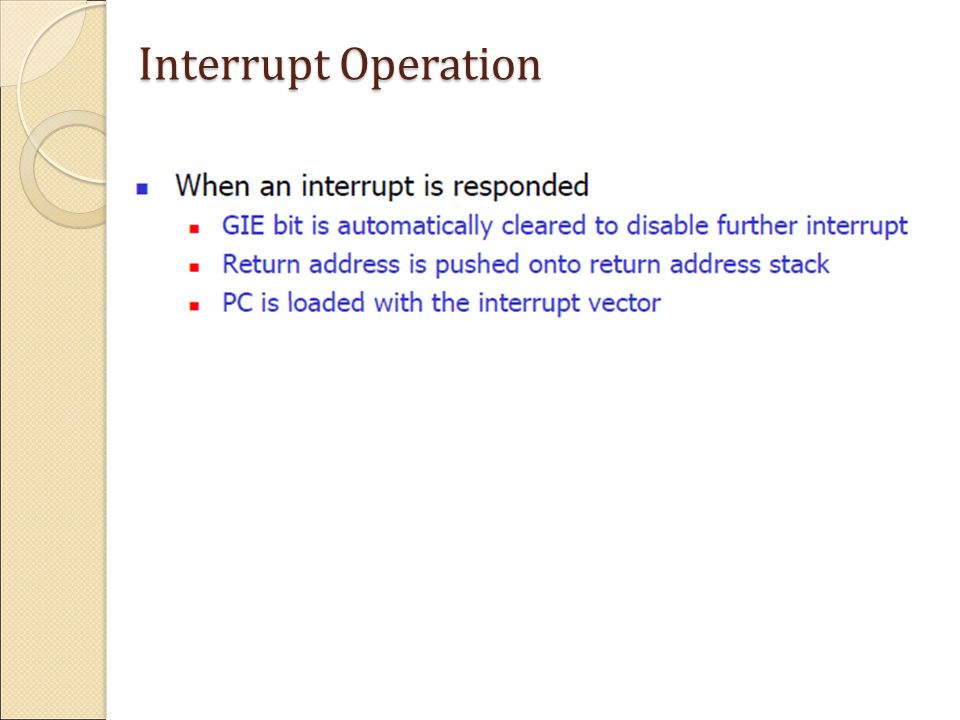 Interrupt Operation

- When an interrupt is responded
  - GIE bit is automatically cleared to disable further interrupt
  - Return address is pushed onto return address stack
  - PC is loaded with the interrupt vector